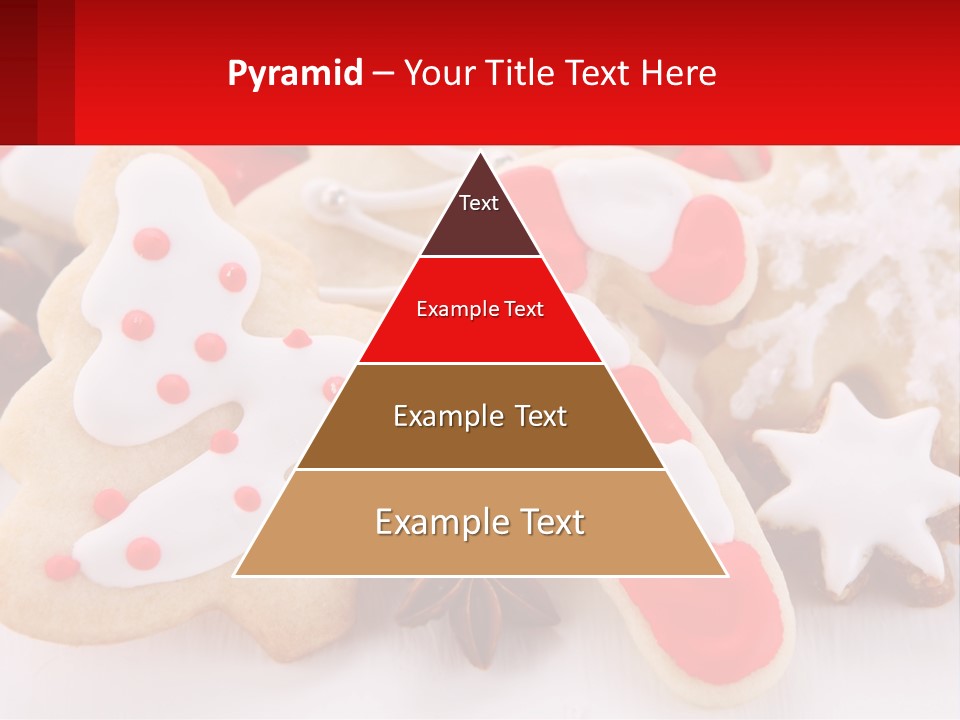 Pyramid – Your Title Text Here

Text

Example Text

Example Text

Example Text